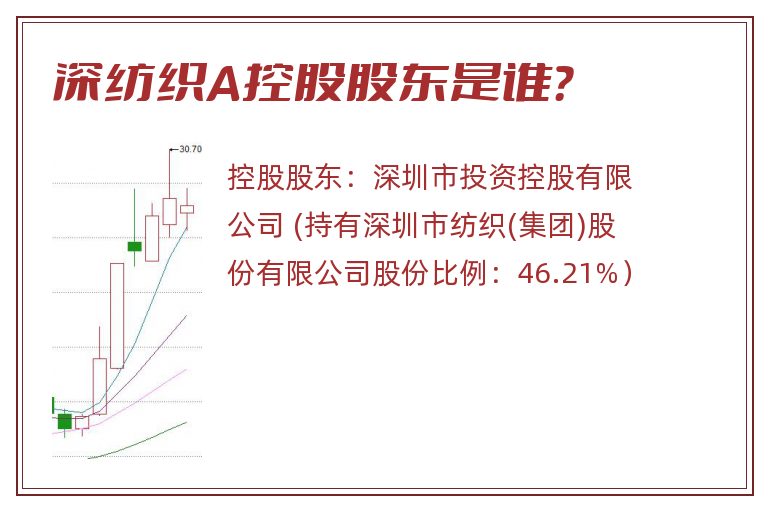 深纺织A控股股东是谁?

30.70

控股股东：深圳市投资控股有限公司 (持有深圳市纺织(集团)股份有限公司股份比例：46.21%）